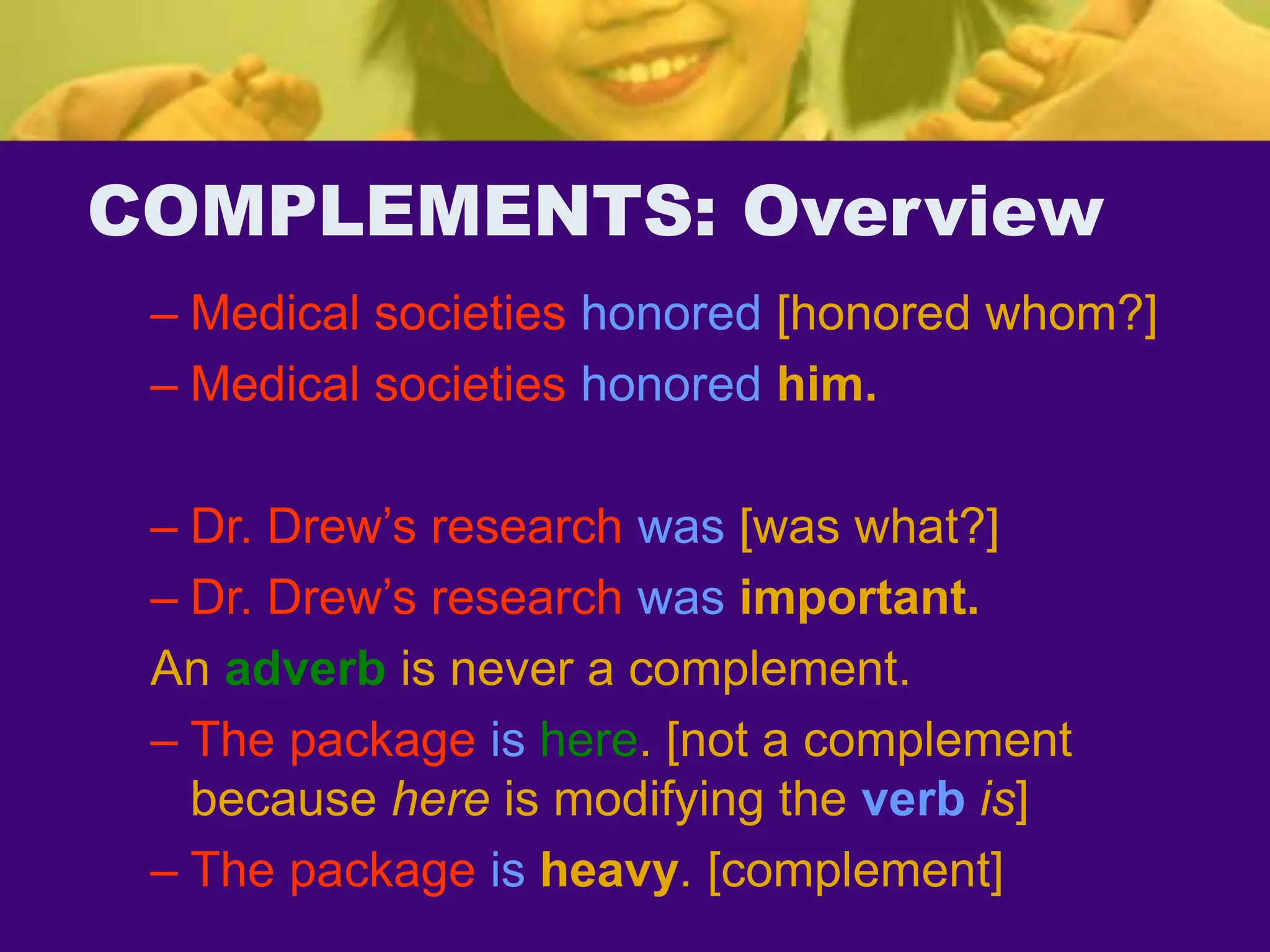 COMPLEMENTS: Overview

– Medical societies honored [honored whom?]

– Medical societies honored him.

– Dr. Drew’s research was [was what?]

– Dr. Drew’s research was important.

An adverb is never a complement.

– The package is here. [not a complement because here is modifying the verb is]

– The package is heavy. [complement]